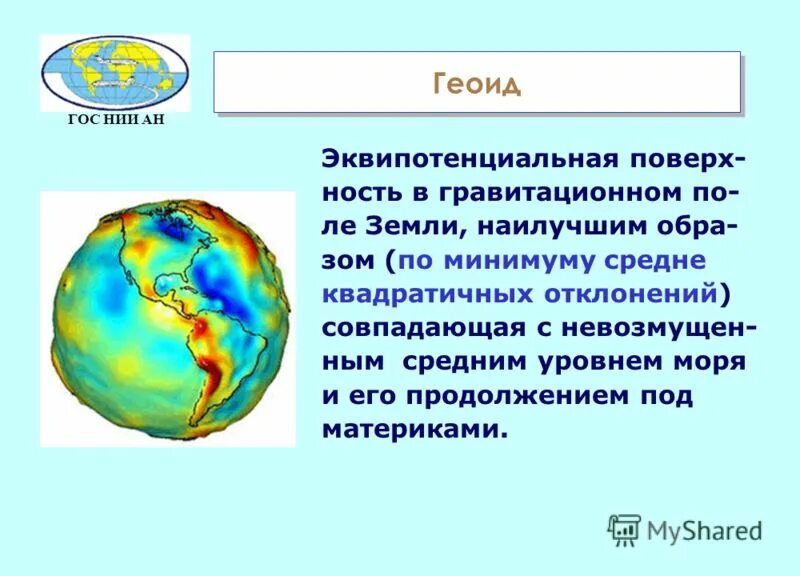 ГОС НИИ АН

Геоид

Эквипотенциальная поверхность в гравитационном поле Земли, наилучшим образом (по минимуму средне квадратичных отклонений) совпадающая с невозмущенным средним уровнем моря и его продолжением под материками.

MyShared